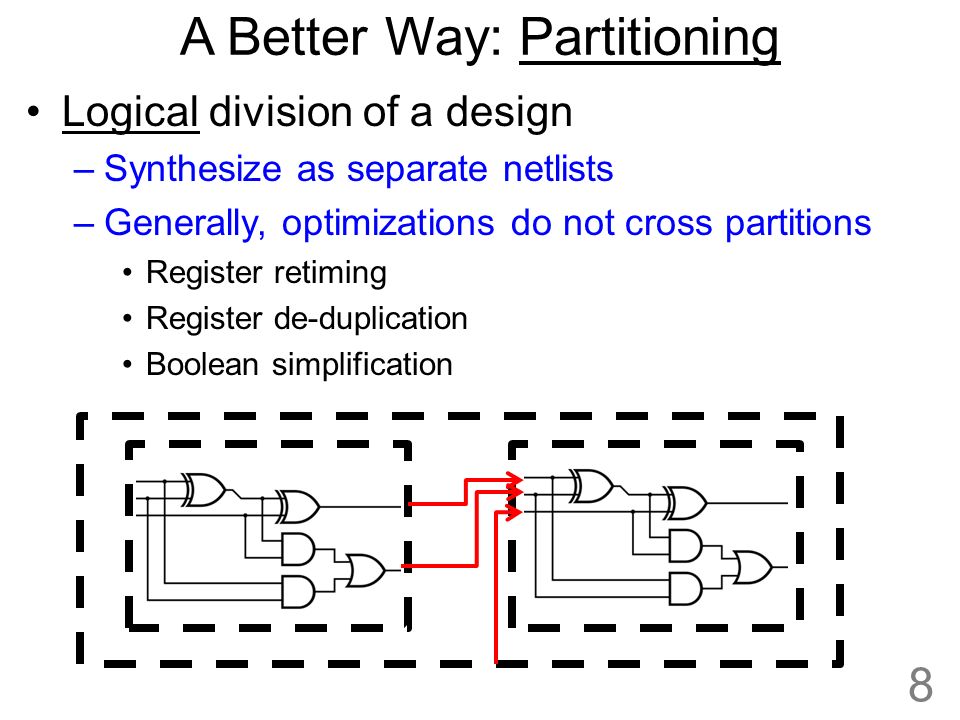 A Better Way: Partitioning

• Logical division of a design

– Synthesize as separate netlists

– Generally, optimizations do not cross partitions

• Register retiming

• Register de-duplication

• Boolean simplification

8